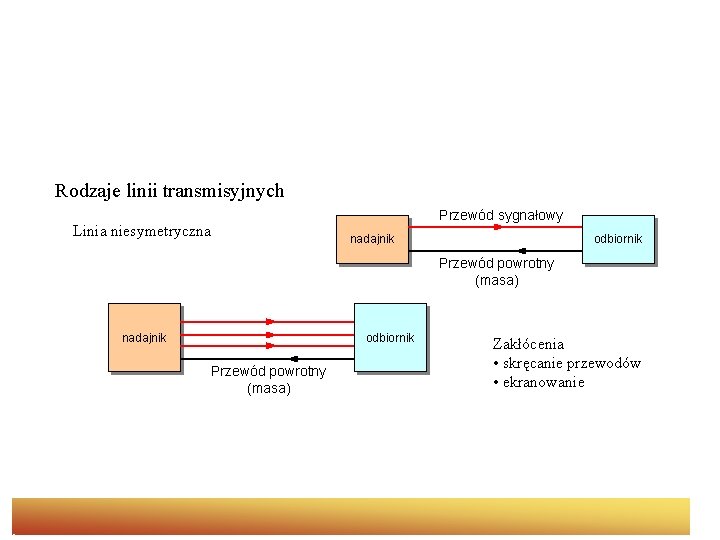 Rodzaje linii transmisyjnych

Linia niesymetryczna

nadajnik

Przewód sygnałowy

odbiornik

Przewód powrotny
(masa)

nadajnik

odbiornik

Przewód powrotny
(masa)

Zakłócenia
• skręcanie przewodów
• ekranowanie